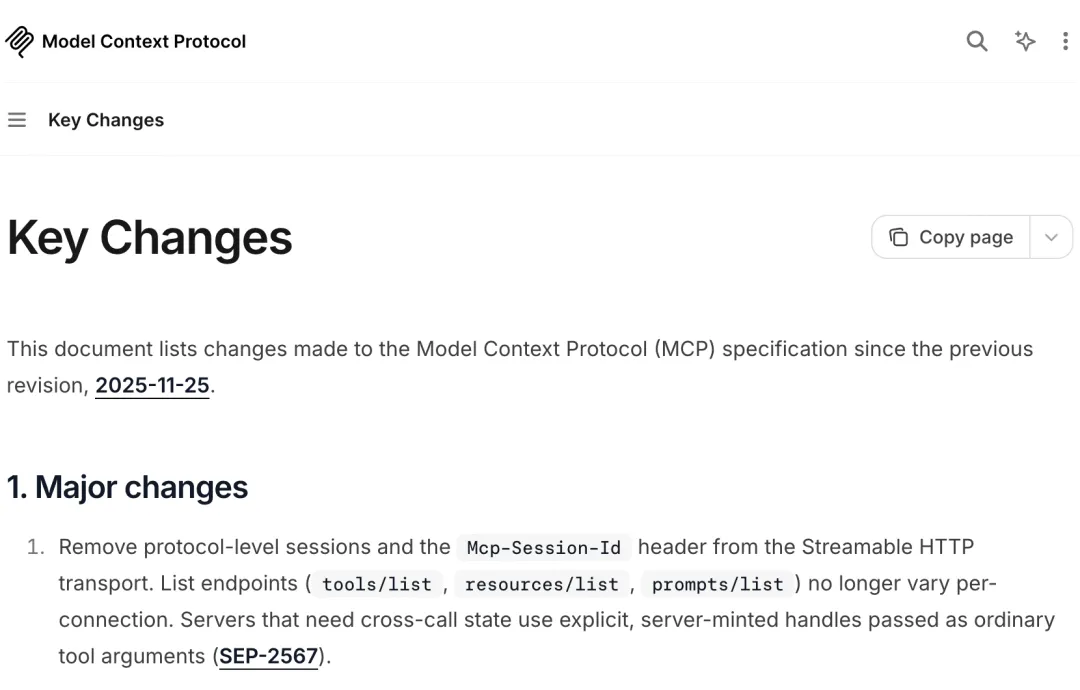 Model Context Protocol

Key Changes

Key Changes

Copy page

This document lists changes made to the Model Context Protocol (MCP) specification since the previous revision, 2025-11-25.

1. Major changes

1. Remove protocol-level sessions and the Mcp-Session-Id header from the Streamable HTTP transport. List endpoints ( tools/list , resources/list , prompts/list ) no longer vary per-connection. Servers that need cross-call state use explicit, server-minted handles passed as ordinary tool arguments (SEP-2567).